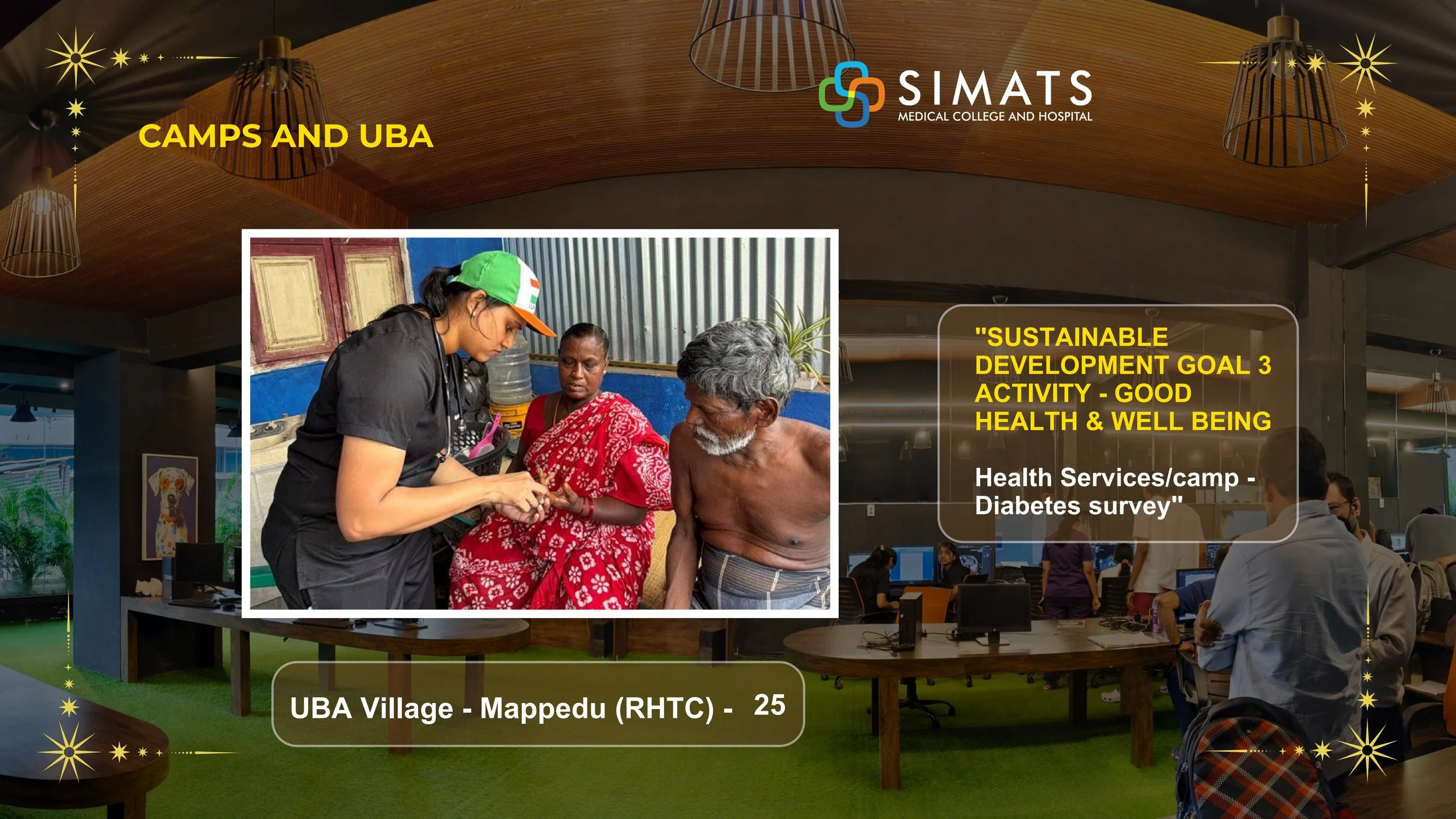 SIMATS
MEDICAL COLLEGE AND HOSPITAL

CAMPS AND UBA

"SUSTAINABLE DEVELOPMENT GOAL 3 ACTIVITY - GOOD HEALTH & WELL BEING

Health Services/camp - Diabetes survey"

UBA Village - Mappedu (RHTC) - 25